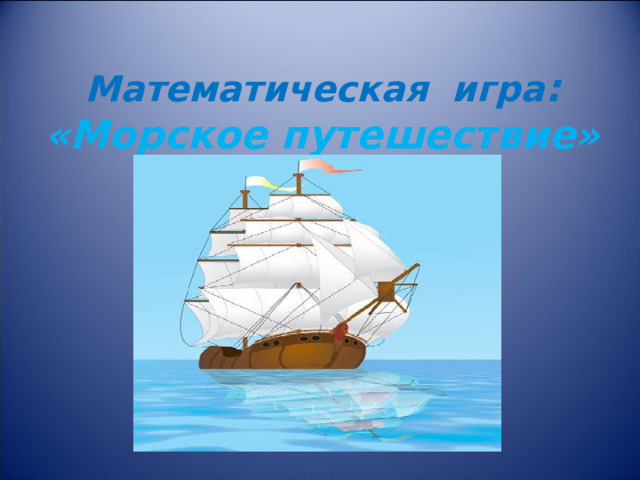 Математическая игра:
«Морское путешествие»